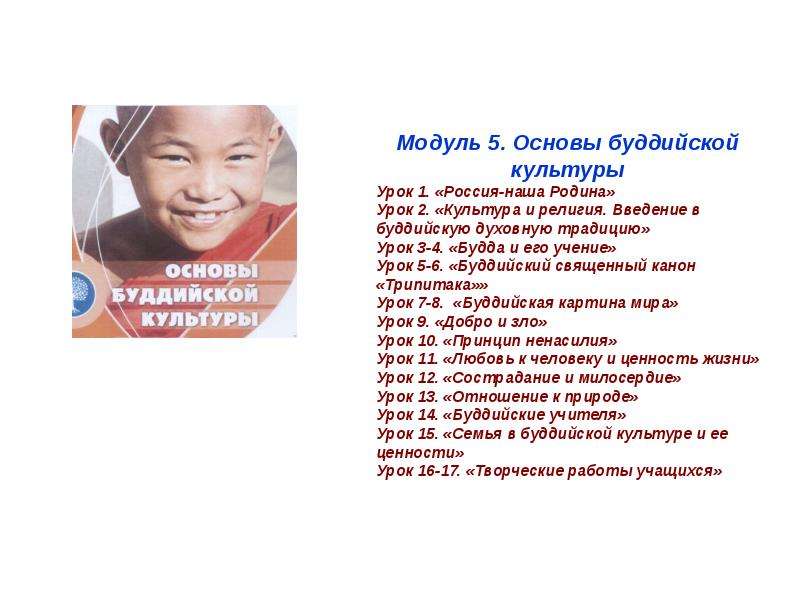 ОСНОВЫ
БУДДИЙСКОЙ
КУЛЬТУРЫ

Модуль 5. Основы буддийской культуры

Урок 1. «Россия-наша Родина»
Урок 2. «Культура и религия. Введение в буддийскую духовную традицию»
Урок 3-4. «Будда и его учение»
Урок 5-6. «Буддийский священный канон «Трипитака»»
Урок 7-8. «Буддийская картина мира»
Урок 9. «Добро и зло»
Урок 10. «Принцип ненасилия»
Урок 11. «Любовь к человеку и ценность жизни»
Урок 12. «Сострадание и милосердие»
Урок 13. «Отношение к природе»
Урок 14. «Буддийские учителя»
Урок 15. «Семья в буддийской культуре и ее ценности»
Урок 16-17. «Творческие работы учащихся»